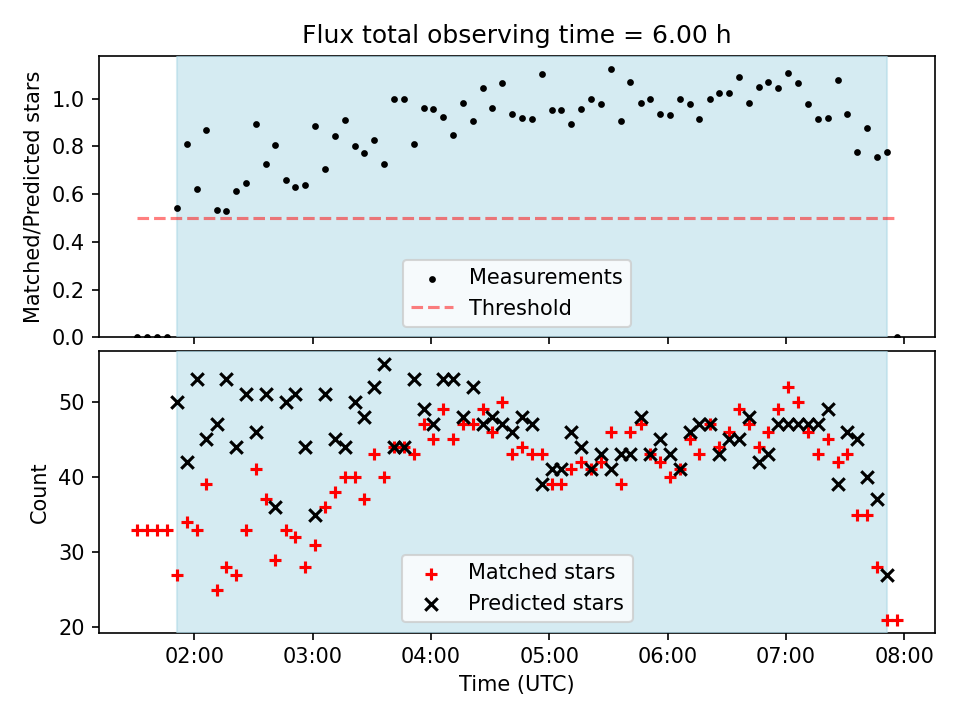 Flux total observing time = 6.00 h

Matched/Predicted stars

1.0
0.8
0.6
0.4
0.2
0.0

Measurements
Threshold

Count

50
40
30
20

Matched stars
Predicted stars

02:00
03:00
04:00
05:00
06:00
07:00
08:00

Time (UTC)